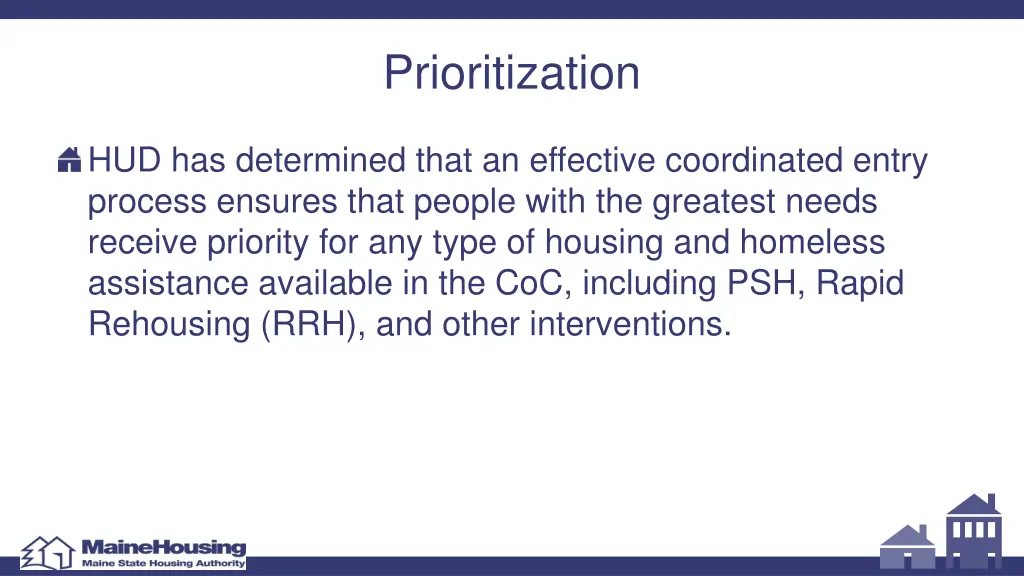 Prioritization

HUD has determined that an effective coordinated entry process ensures that people with the greatest needs receive priority for any type of housing and homeless assistance available in the CoC, including PSH, Rapid Rehousing (RRH), and other interventions.

MaineHousing
Maine State Housing Authority